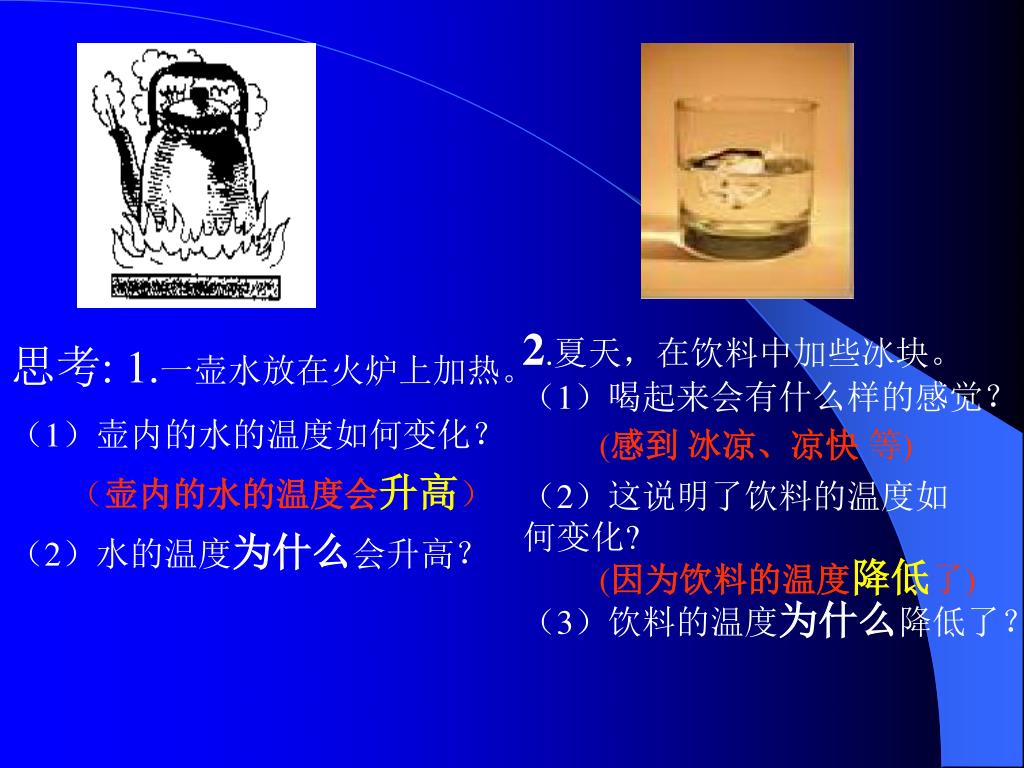 思考: 1.一壶水放在火炉上加热。
（1）壶内的水的温度如何变化?
（壶内的水的温度会升高）
（2）水的温度为什么会升高?

2.夏天，在饮料中加些冰块。
（1）喝起来会有什么样的感觉?
(感到 冰凉、凉快 等)
（2）这说明了饮料的温度如何变化?
(因为饮料的温度降低了)
（3）饮料的温度为什么降低了?